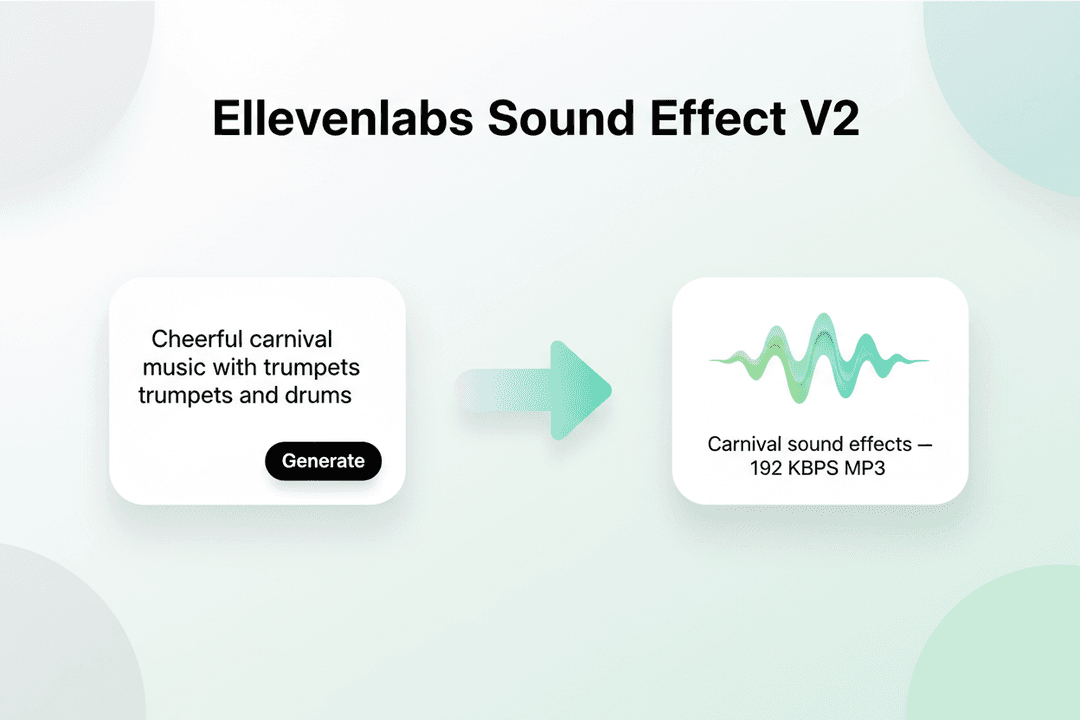 Ellevenlabs Sound Effect V2

Cheerful carnival music with trumpets trumpets and drums

Generate

Carnival sound effects — 192 KBPS MP3